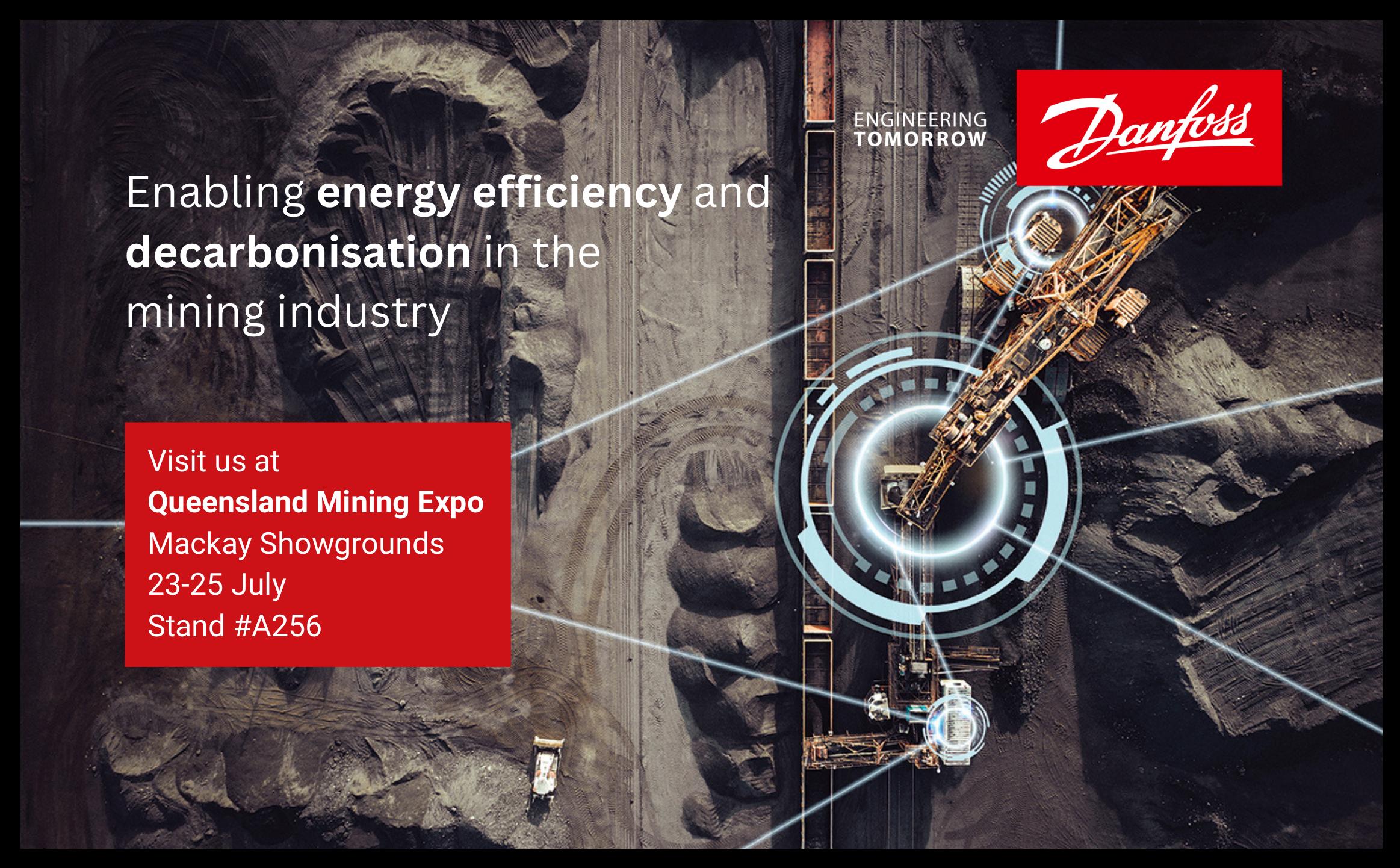 ENGINEERING TOMORROW

Danfoss

Enabling energy efficiency and decarbonisation in the mining industry

Visit us at
Queensland Mining Expo
Mackay Showgrounds
23-25 July
Stand #A256